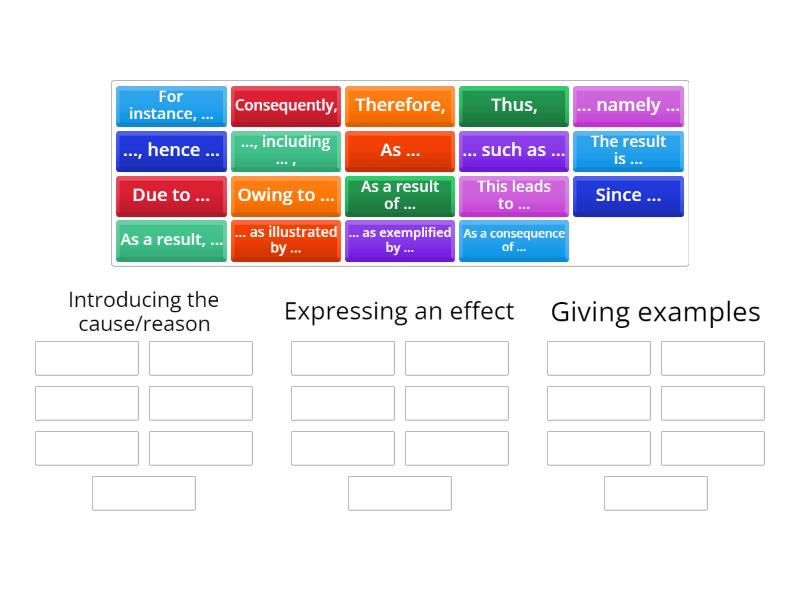 For instance, …
Consequently,
Therefore,
Thus,
… namely …
…, hence …
…, including … ,
As …
… such as …
The result is …
Due to …
Owing to …
As a result of …
This leads to …
Since …
As a result, …
… as illustrated by …
… as exemplified by …
As a consequence of …

Introducing the cause/reason

Expressing an effect

Giving examples